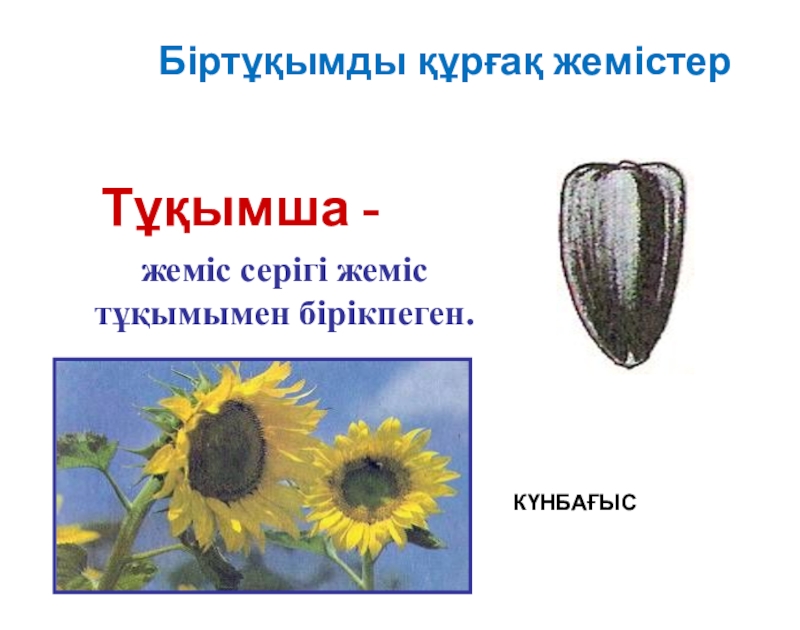 Біртұқымды құрғақ жемістер

Тұқымша -

жеміс серігі жеміс тұқымымен бірікпеген.

КҮНБАҒЫС